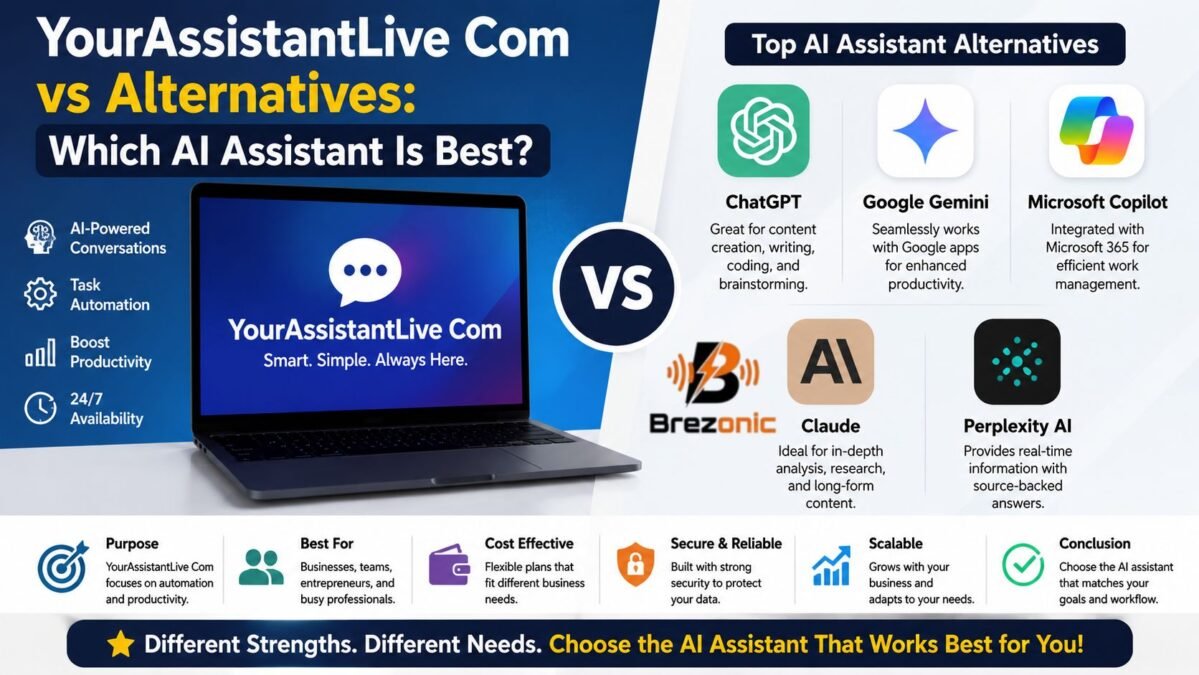 YourAssistantLive Com vs Alternatives: Which AI Assistant Is Best?

AI-Powered Conversations

Task Automation

Boost Productivity

24/7 Availability

YourAssistantLive Com
Smart. Simple. Always Here.

VS

Top AI Assistant Alternatives

ChatGPT
Great for content creation, writing, coding, and brainstorming.

Google Gemini
Seamlessly works with Google apps for enhanced productivity.

Microsoft Copilot
Integrated with Microsoft 365 for efficient work management.

Brezonic

Claude
Ideal for in-depth analysis, research, and long-form content.

Perplexity AI
Provides real-time information with source-backed answers.

Purpose
YourAssistantLive Com focuses on automation and productivity.

Best For
Businesses, teams, entrepreneurs, and busy professionals.

Cost Effective
Flexible plans that fit different business needs.

Secure & Reliable
Built with strong security to protect your data.

Scalable
Grows with your business and adapts to your needs.

Conclusion
Choose the AI assistant that matches your goals and workflow.

Different Strengths. Different Needs. Choose the AI Assistant That Works Best for You!